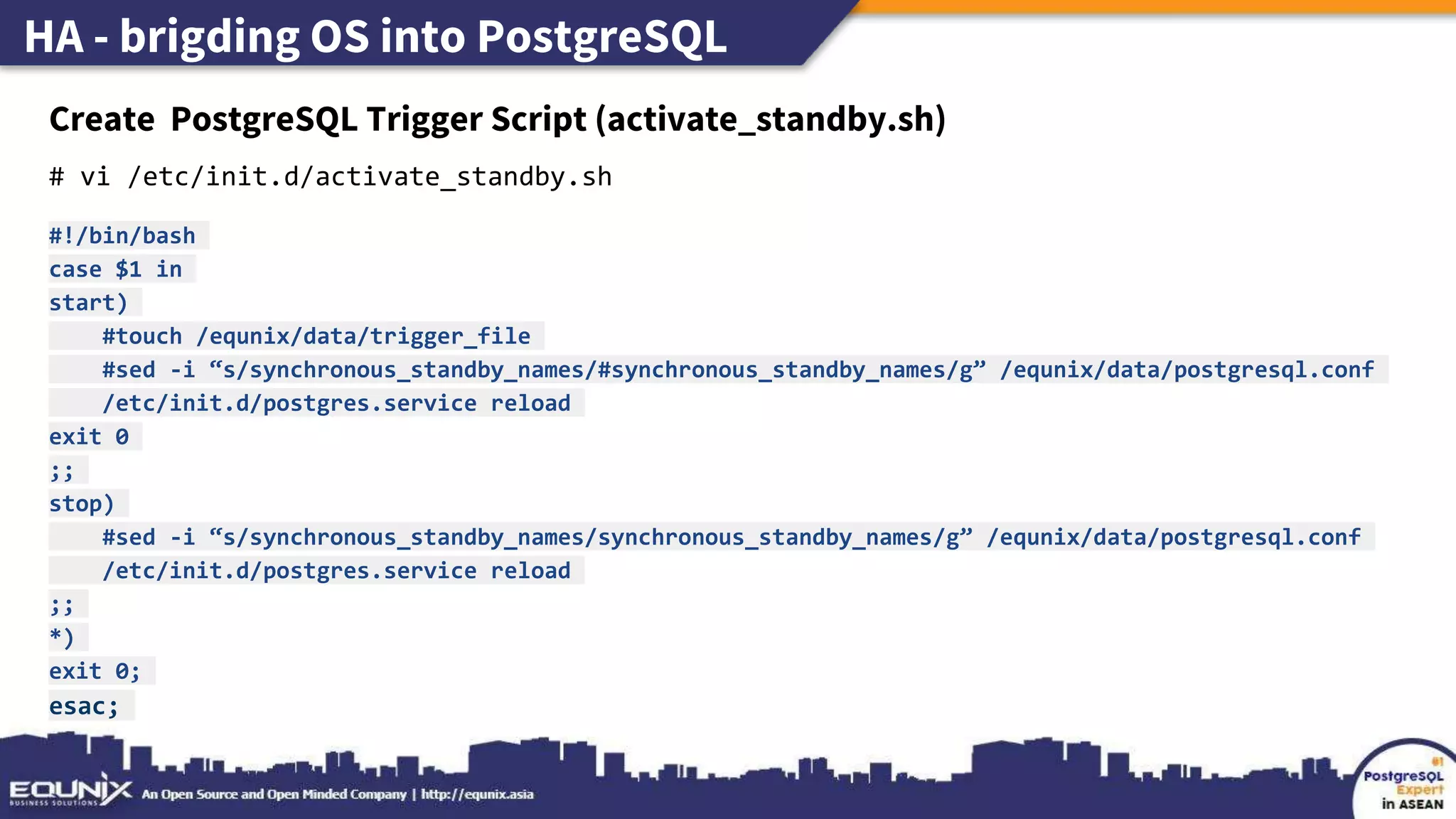 HA - brigding OS into PostgreSQL

Create PostgreSQL Trigger Script (activate_standby.sh)

# vi /etc/init.d/activate_standby.sh

#!/bin/bash
case $1 in
start)
    #touch /equnix/data/trigger_file
    #sed -i “s/synchronous_standby_names/#synchronous_standby_names/g” /equnix/data/postgresql.conf
    /etc/init.d/postgres.service reload
exit 0
;;
stop)
    #sed -i “s/synchronous_standby_names/synchronous_standby_names/g” /equnix/data/postgresql.conf
    /etc/init.d/postgres.service reload
;;
*)
exit 0;
esac;

EQUNIX BUSINESS SOLUTIONS An Open Source and Open Minded Company | http://equnix.asia

#1 PostgreSQL Expert in ASEAN